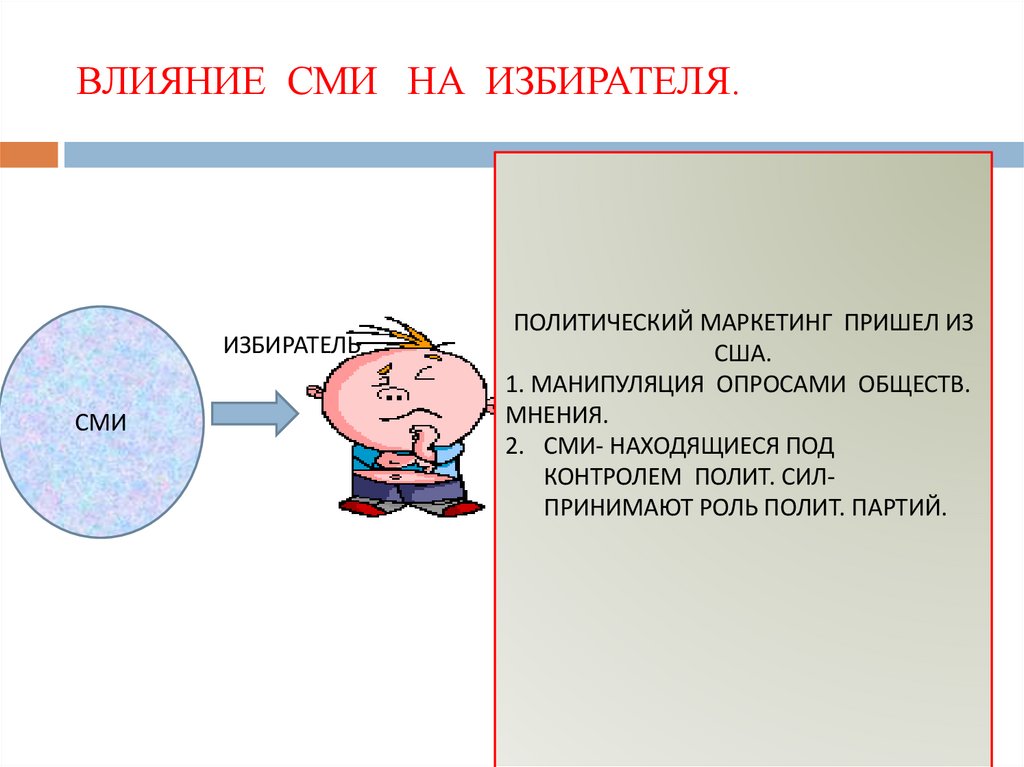 ВЛИЯНИЕ СМИ НА ИЗБИРАТЕЛЯ.

СМИ

ИЗБИРАТЕЛЬ

ПОЛИТИЧЕСКИЙ МАРКЕТИНГ ПРИШЕЛ ИЗ США.

1. МАНИПУЛЯЦИЯ ОПРОСАМИ ОБЩЕСТВ. МНЕНИЯ.

2. СМИ- НАХОДЯЩИЕСЯ ПОД КОНТРОЛЕМ ПОЛИТ. СИЛ- ПРИНИМАЮТ РОЛЬ ПОЛИТ. ПАРТИЙ.